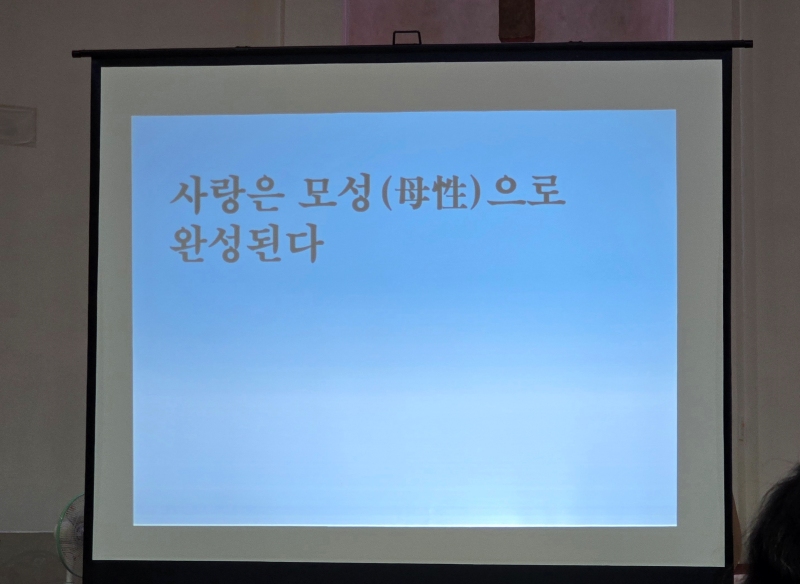 사랑은 모성(母性)으로 완성된다